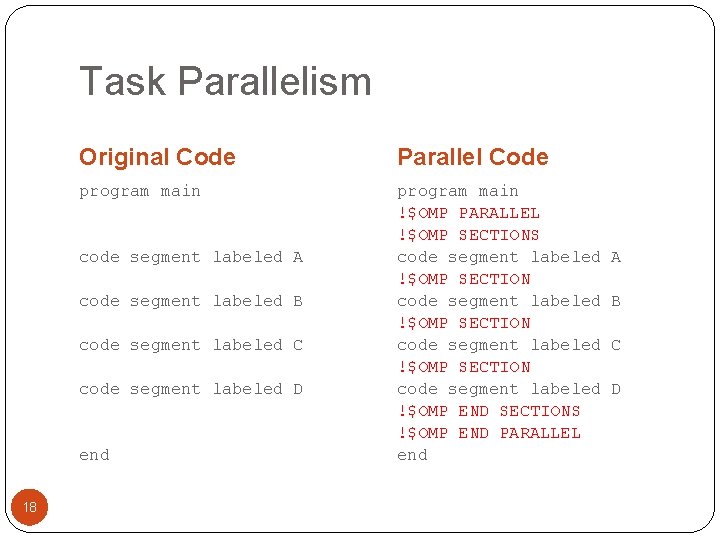 Task Parallelism

Original Code

program main

code segment labeled A

code segment labeled B

code segment labeled C

code segment labeled D

end

Parallel Code

program main
!$OMP PARALLEL
!$OMP SECTIONS
code segment labeled A
!$OMP SECTION
code segment labeled B
!$OMP SECTION
code segment labeled C
!$OMP SECTION
code segment labeled D
!$OMP END SECTIONS
!$OMP END PARALLEL
end

18